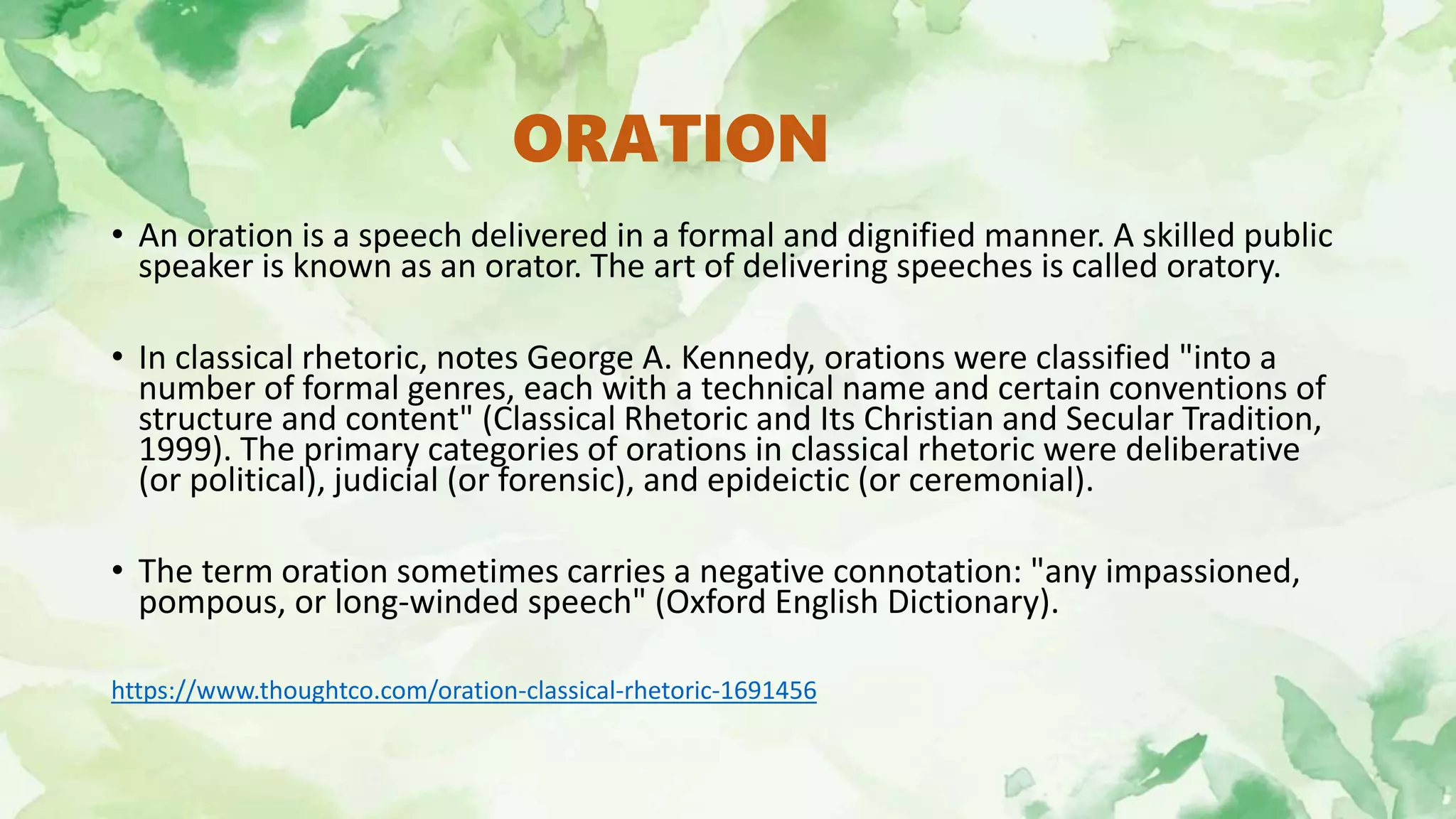 ORATION

• An oration is a speech delivered in a formal and dignified manner. A skilled public speaker is known as an orator. The art of delivering speeches is called oratory.

• In classical rhetoric, notes George A. Kennedy, orations were classified "into a number of formal genres, each with a technical name and certain conventions of structure and content" (Classical Rhetoric and Its Christian and Secular Tradition, 1999). The primary categories of orations in classical rhetoric were deliberative (or political), judicial (or forensic), and epideictic (or ceremonial).

• The term oration sometimes carries a negative connotation: "any impassioned, pompous, or long-winded speech" (Oxford English Dictionary).

https://www.thoughtco.com/oration-classical-rhetoric-1691456